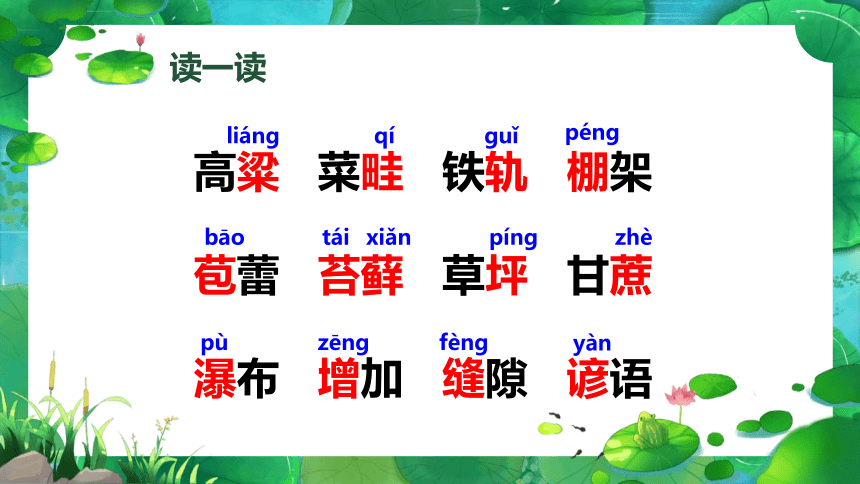 读一读

liáng 高粱　qí 菜畦　guǐ 铁轨　péng 棚架

bāo 苞蕾　tái xiǎn 苔藓　píng 草坪　zhè 甘蔗

pù 瀑布　zēng 增加　fèng 缝隙　yàn 谚语